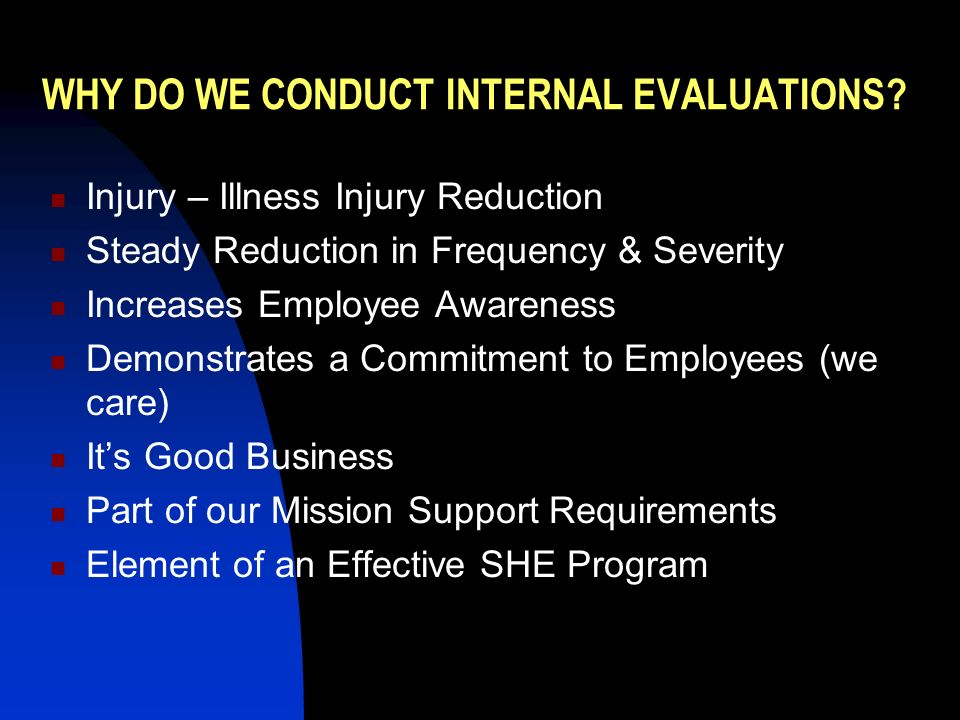 WHY DO WE CONDUCT INTERNAL EVALUATIONS?

- Injury – Illness Injury Reduction
- Steady Reduction in Frequency & Severity
- Increases Employee Awareness
- Demonstrates a Commitment to Employees (we care)
- It's Good Business
- Part of our Mission Support Requirements
- Element of an Effective SHE Program